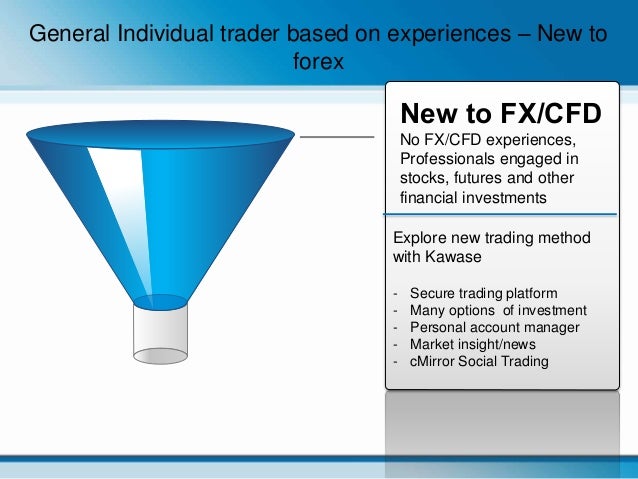 General Individual trader based on experiences – New to forex

New to FX/CFD
No FX/CFD experiences, Professionals engaged in stocks, futures and other financial investments

Explore new trading method with Kawase

- Secure trading platform
- Many options of investment
- Personal account manager
- Market insight/news
- cMirror Social Trading